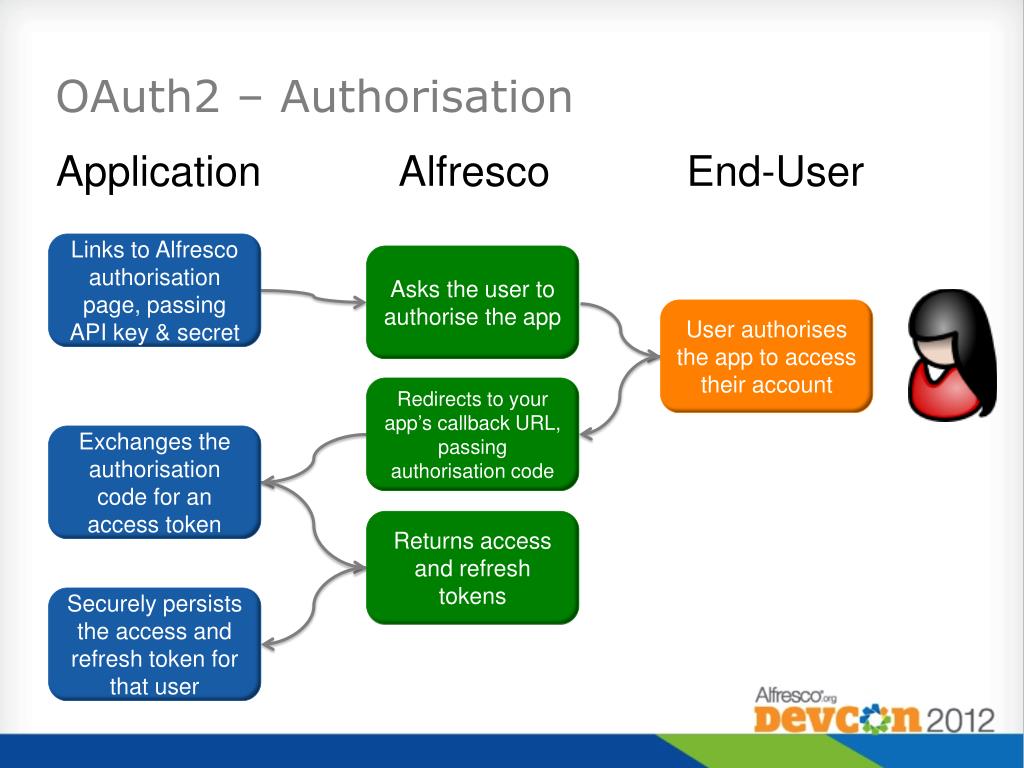 OAuth2 – Authorisation

Application

Alfresco

End-User

Links to Alfresco authorisation page, passing API key & secret

Asks the user to authorise the app

User authorises the app to access their account

Redirects to your app's callback URL, passing authorisation code

Exchanges the authorisation code for an access token

Returns access and refresh tokens

Securely persists the access and refresh token for that user

Alfresco.org DEVCON 2012